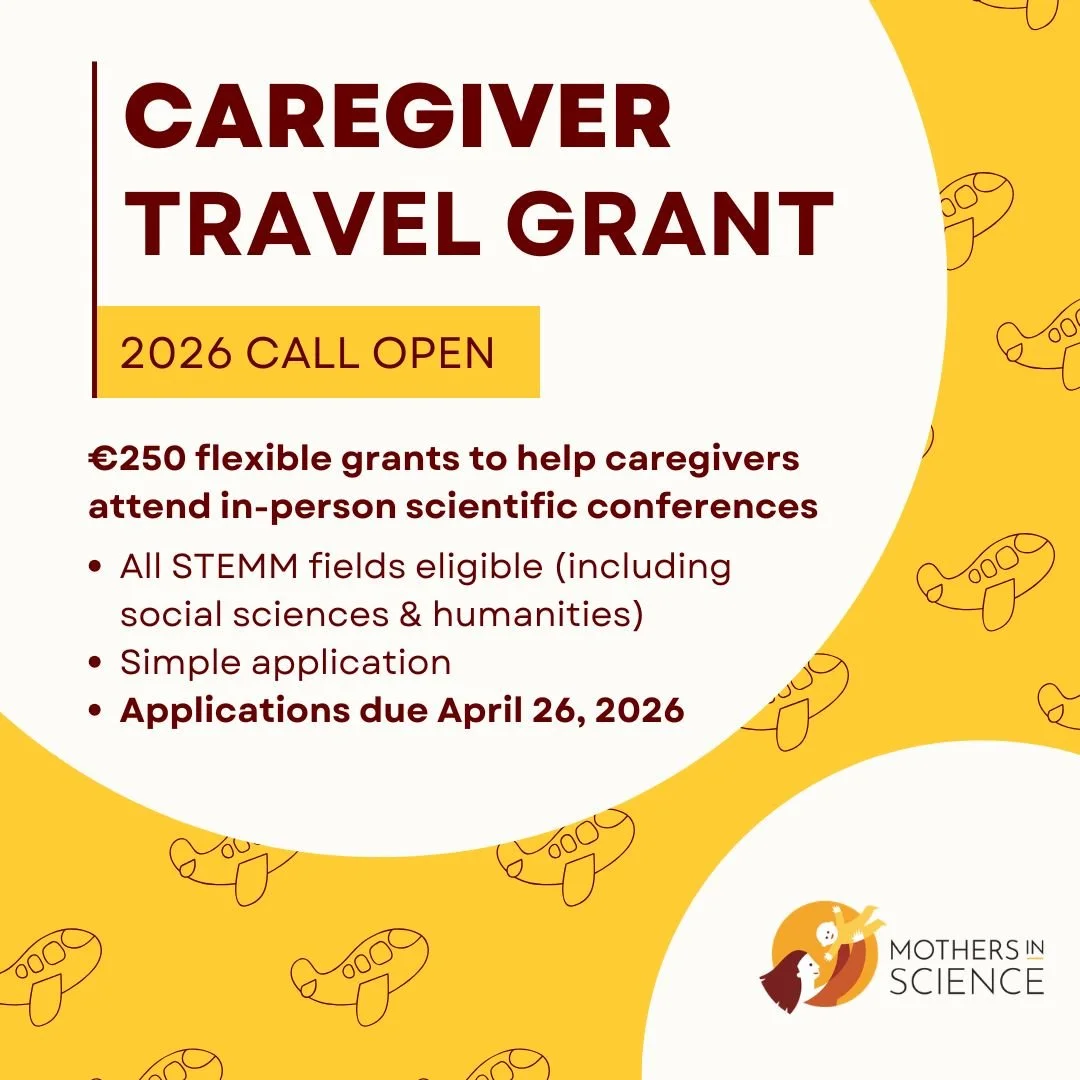 CAREGIVER TRAVEL GRANT

2026 CALL OPEN

€250 flexible grants to help caregivers attend in-person scientific conferences

• All STEMM fields eligible (including social sciences & humanities)
• Simple application
• Applications due April 26, 2026

MOTHERS IN SCIENCE